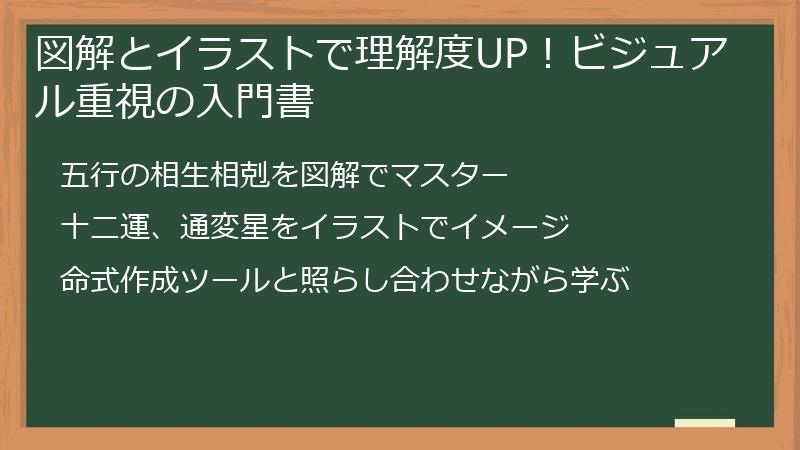 図解とイラストで理解度UP！ビジュアル重視の入門書

五行の相生相剋を図解でマスター

十二運、通変星をイラストでイメージ

命式作成ツールと照らし合わせながら学ぶ